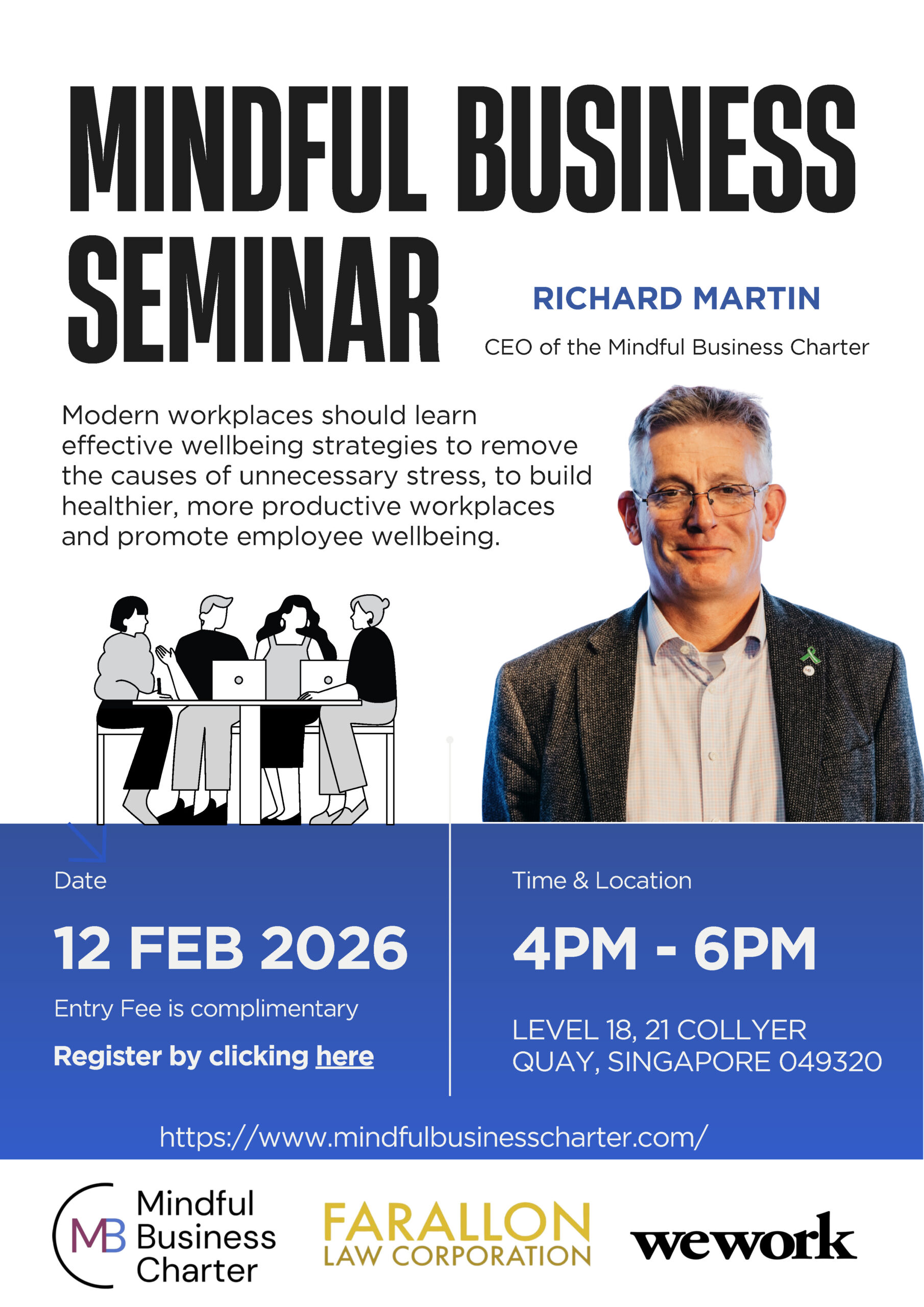 MINDFUL BUSINESS SEMINAR

RICHARD MARTIN

CEO of the Mindful Business Charter

Modern workplaces should learn effective wellbeing strategies to remove the causes of unnecessary stress, to build healthier, more productive workplaces and promote employee wellbeing.

Date

12 FEB 2026

Entry Fee is complimentary

Register by clicking here

Time & Location

4PM - 6PM

LEVEL 18, 21 COLLYER QUAY, SINGAPORE 049320

https://www.mindfulbusinesscharter.com/

MB Mindful Business Charter

FARALLON LAW CORPORATION

wework